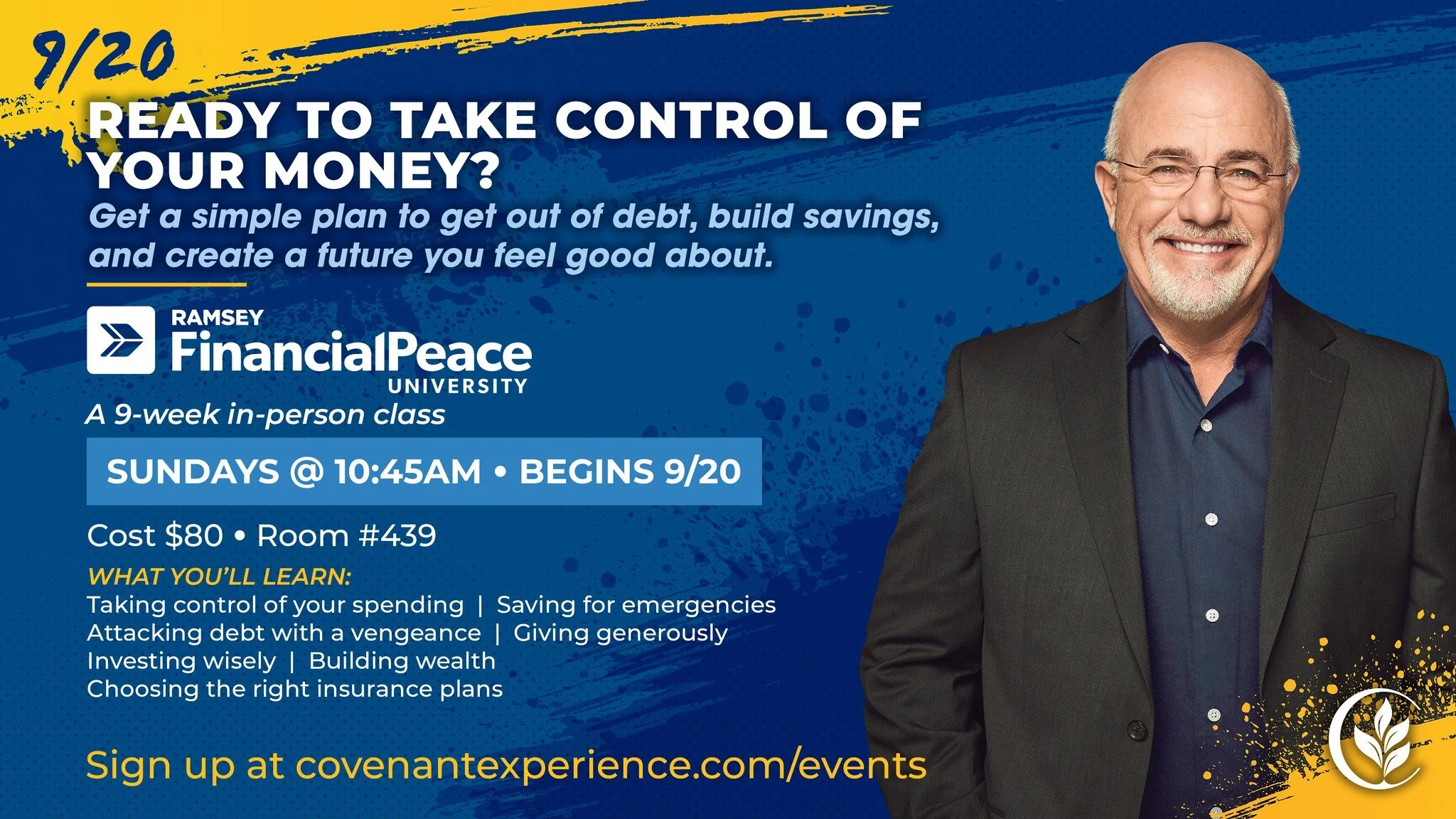 9/20

READY TO TAKE CONTROL OF YOUR MONEY?

Get a simple plan to get out of debt, build savings, and create a future you feel good about.

RAMSEY
FinancialPeace
UNIVERSITY

A 9-week in-person class

SUNDAYS @ 10:45AM • BEGINS 9/20

Cost $80 • Room #439

WHAT YOU'LL LEARN:
Taking control of your spending | Saving for emergencies
Attacking debt with a vengeance | Giving generously
Investing wisely | Building wealth
Choosing the right insurance plans

Sign up at covenantexperience.com/events